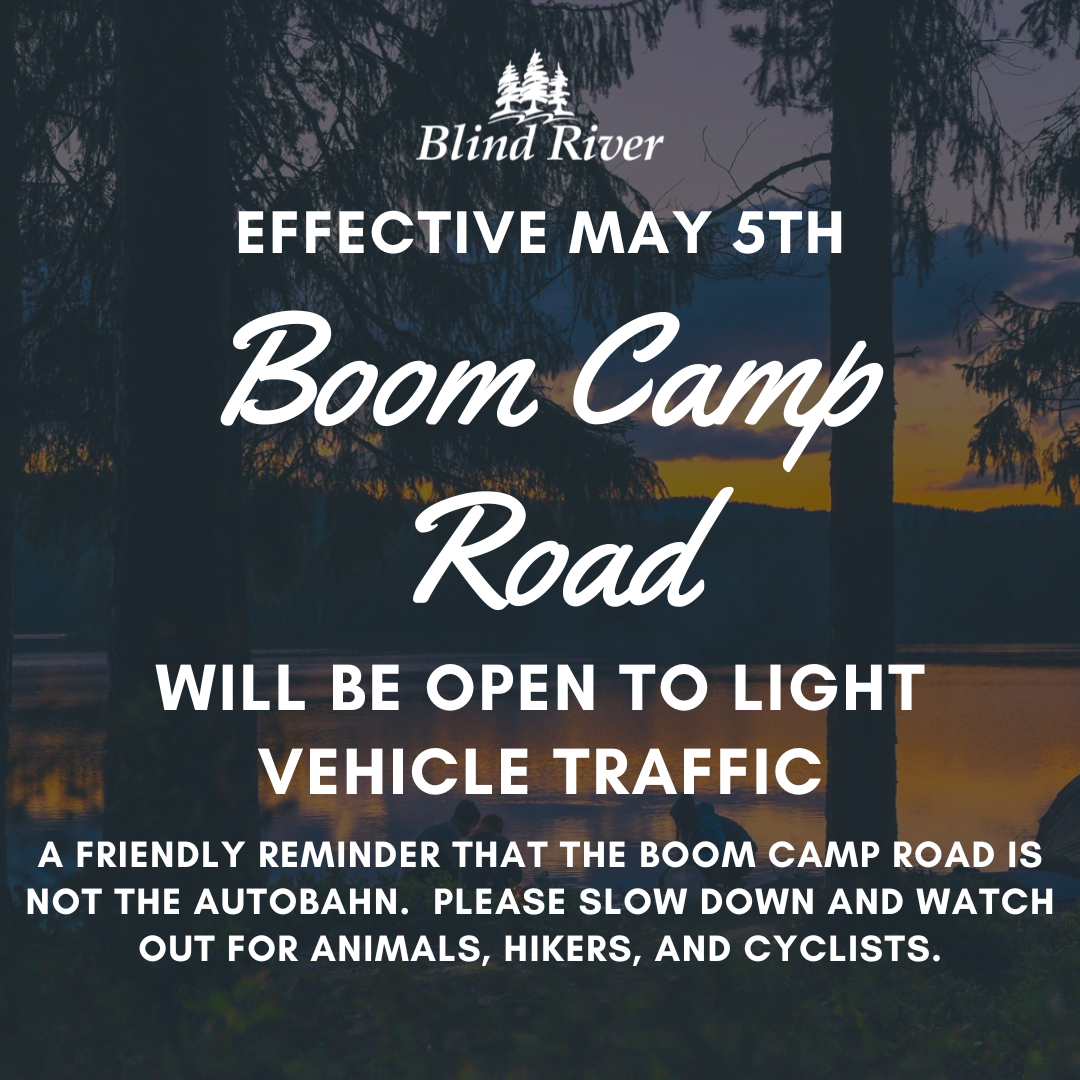 Blind River

EFFECTIVE MAY 5TH

Boom Camp Road

WILL BE OPEN TO LIGHT VEHICLE TRAFFIC

A FRIENDLY REMINDER THAT THE BOOM CAMP ROAD IS NOT THE AUTOBAHN.  PLEASE SLOW DOWN AND WATCH OUT FOR ANIMALS, HIKERS, AND CYCLISTS.